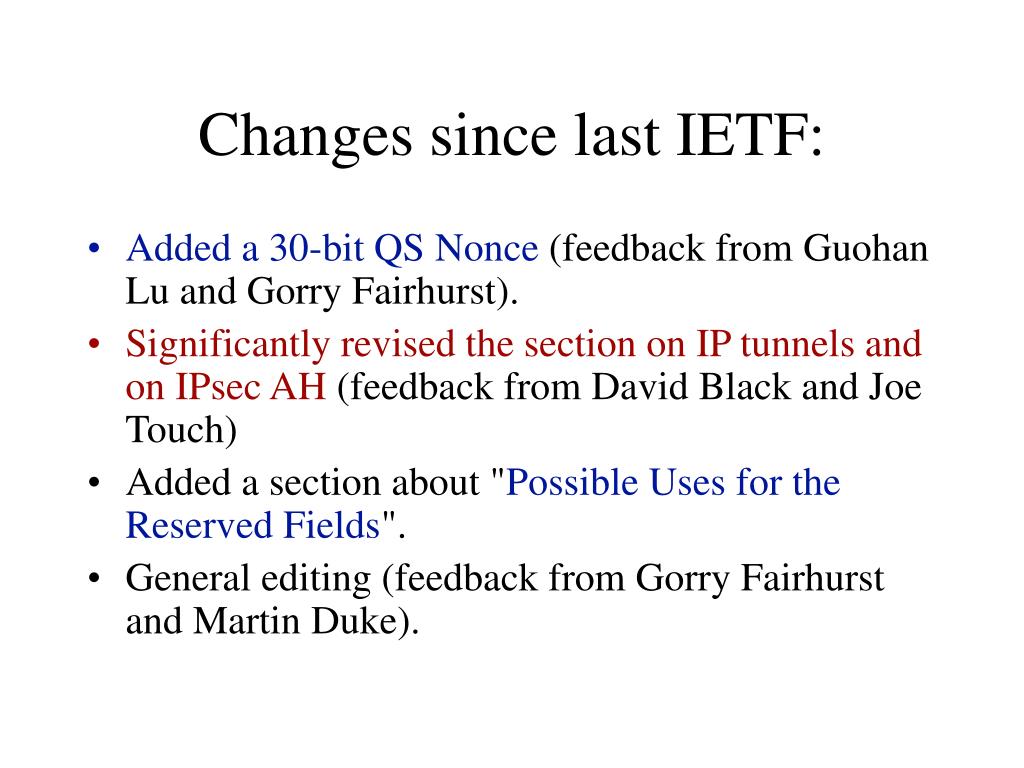 Changes since last IETF:

• Added a 30-bit QS Nonce (feedback from Guohan Lu and Gorry Fairhurst).
• Significantly revised the section on IP tunnels and on IPsec AH (feedback from David Black and Joe Touch)
• Added a section about "Possible Uses for the Reserved Fields".
• General editing (feedback from Gorry Fairhurst and Martin Duke).